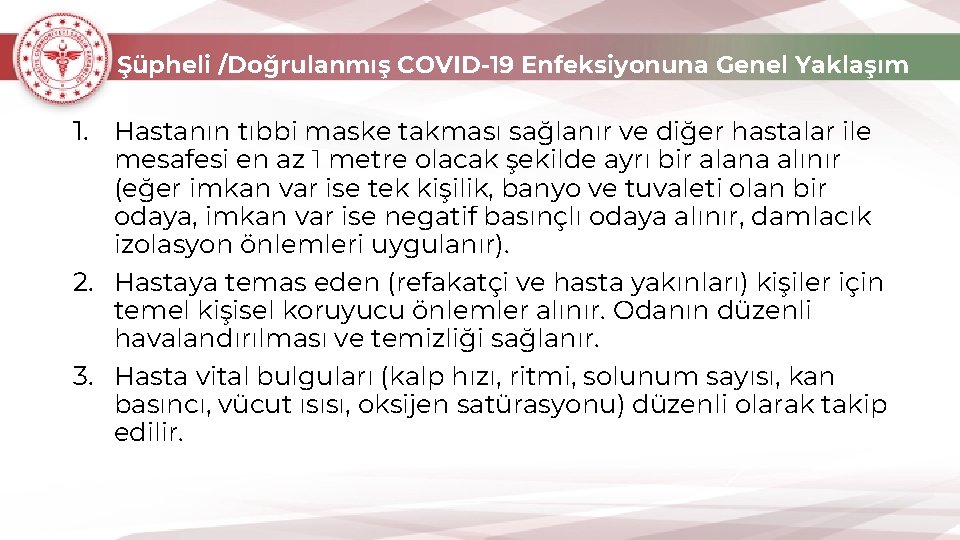 Şüpheli /Doğrulanmış COVID-19 Enfeksiyonuna Genel Yaklaşım

1. Hastanın tıbbi maske takması sağlanır ve diğer hastalar ile mesafesi en az 1 metre olacak şekilde ayrı bir alana alınır (eğer imkan var ise tek kişilik, banyo ve tuvaleti olan bir odaya, imkan var ise negatif basınçlı odaya alınır, damlacık izolasyon önlemleri uygulanır).

2. Hastaya temas eden (refakatçi ve hasta yakınları) kişiler için temel kişisel koruyucu önlemler alınır. Odanın düzenli havalandırılması ve temizliği sağlanır.

3. Hasta vital bulguları (kalp hızı, ritmi, solunum sayısı, kan basıncı, vücut ısısı, oksijen satürasyonu) düzenli olarak takip edilir.